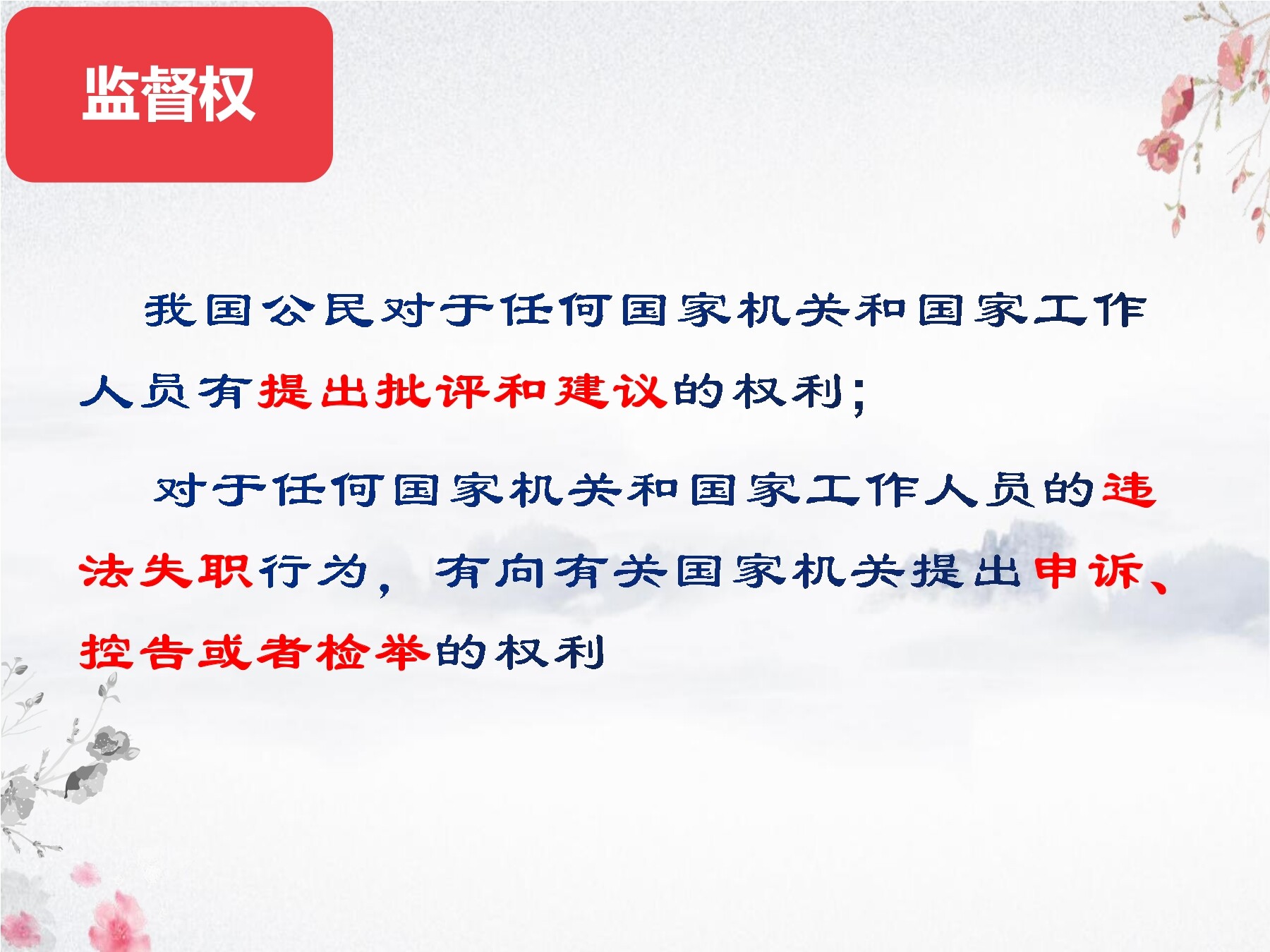 监督权

我国公民对于任何国家机关和国家工作人员有提出批评和建议的权利；

对于任何国家机关和国家工作人员的违法失职行为，有向有关国家机关提出申诉、控告或者检举的权利